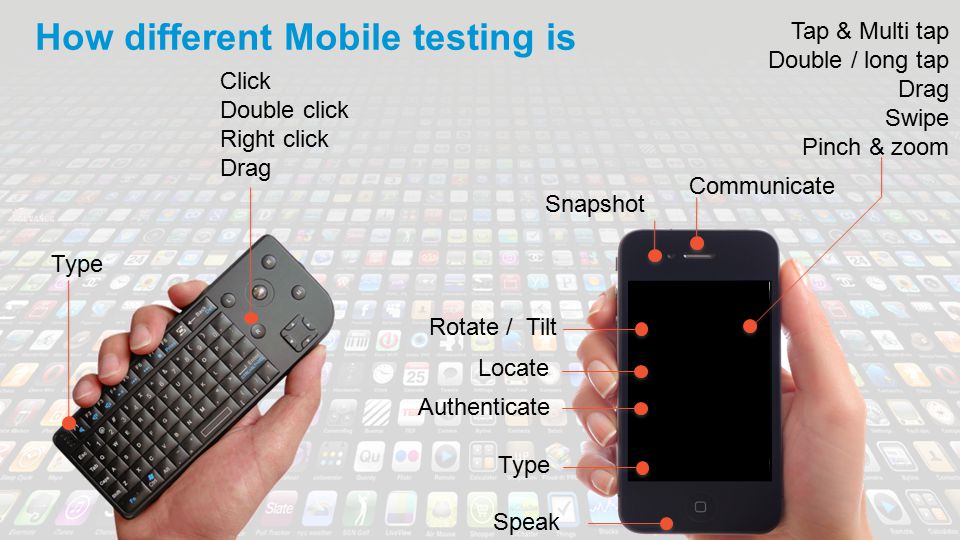 How different Mobile testing is

Click
Double click
Right click
Drag

Type

Tap & Multi tap
Double / long tap
Drag
Swipe
Pinch & zoom

Snapshot

Communicate

Rotate / Tilt

Locate

Authenticate

Type

Speak